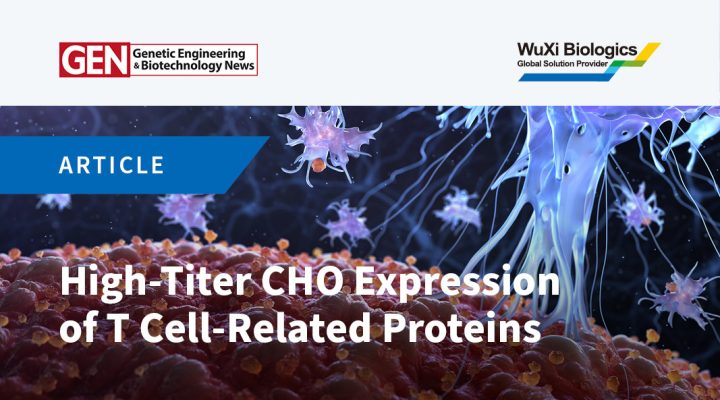 GEN Genetic Engineering & Biotechnology News

WuXi Biologics
Global Solution Provider

ARTICLE

High-Titer CHO Expression of T Cell-Related Proteins